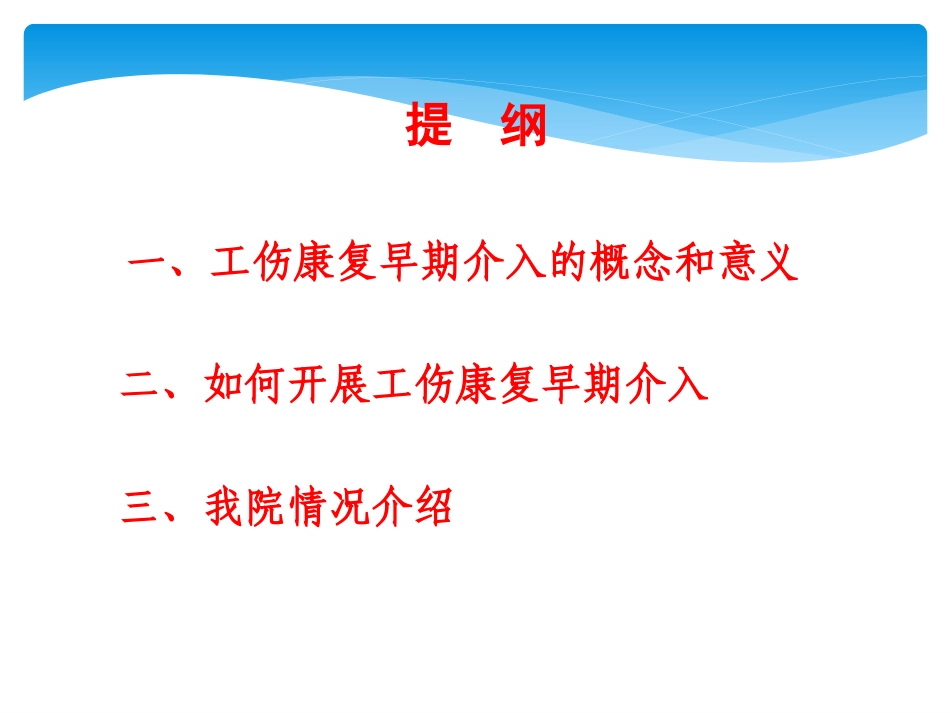 提 纲

一、工伤康复早期介入的概念和意义

二、如何开展工伤康复早期介入

三、我院情况介绍